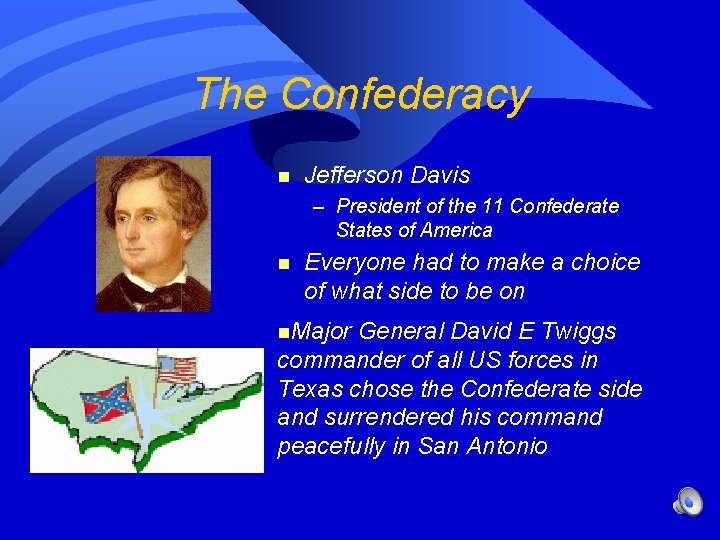 The Confederacy

■ Jefferson Davis
– President of the 11 Confederate States of America

■ Everyone had to make a choice of what side to be on

■Major General David E Twiggs commander of all US forces in Texas chose the Confederate side and surrendered his command peacefully in San Antonio